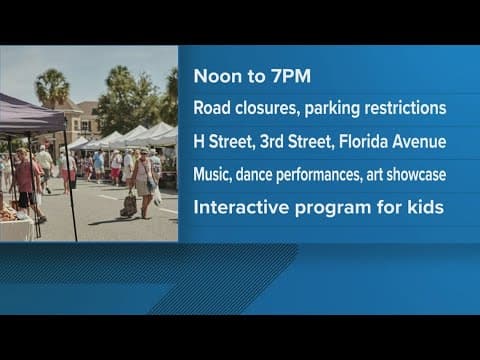 Noon to 7PM

Road closures, parking restrictions

H Street, 3rd Street, Florida Avenue

Music, dance performances, art showcase

Interactive program for kids